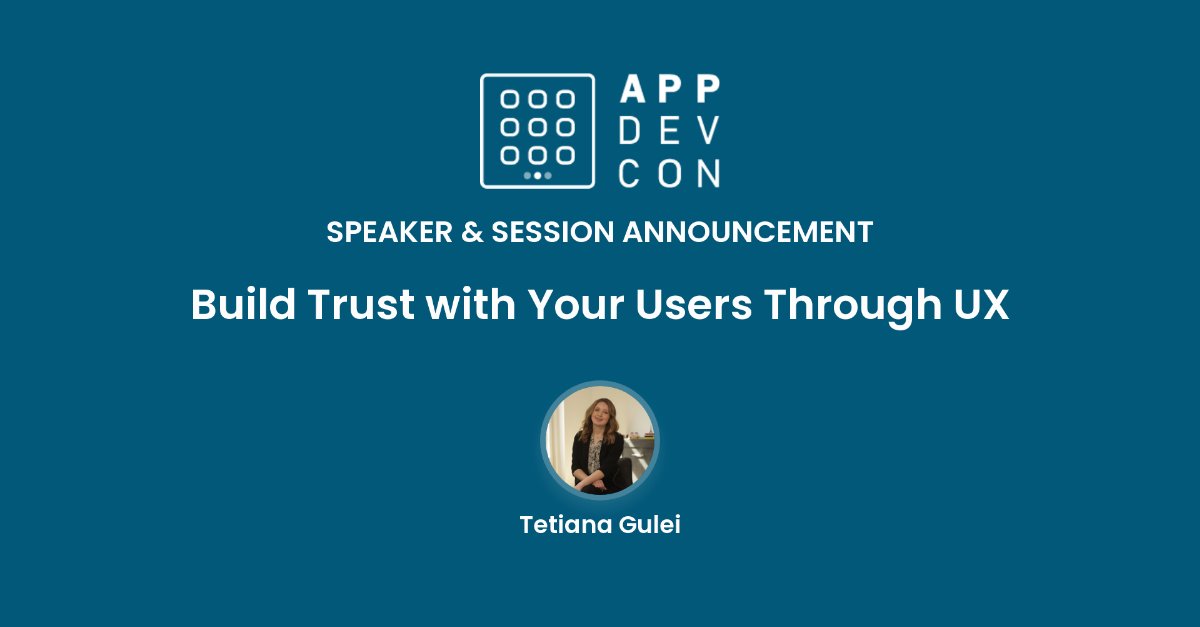 APP
DEV
CON

SPEAKER & SESSION ANNOUNCEMENT

Build Trust with Your Users Through UX

Tetiana Gulei